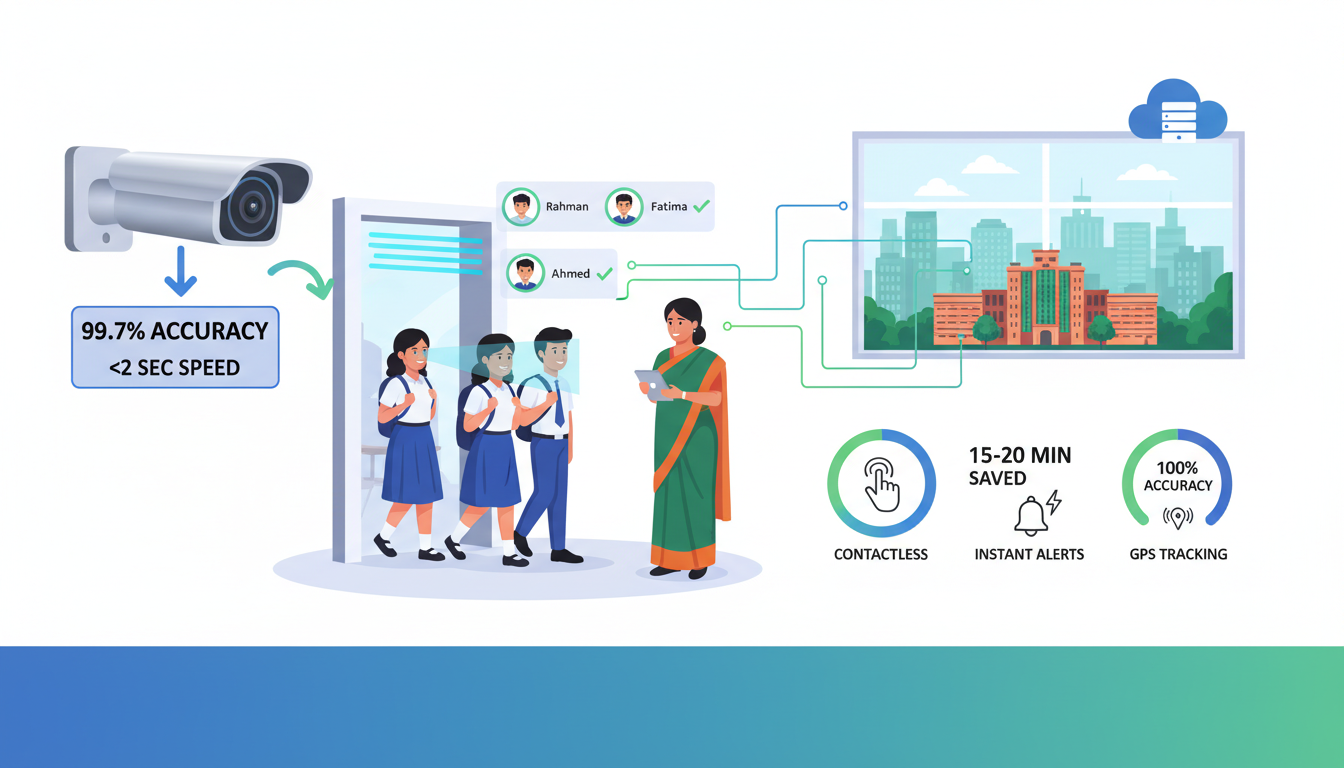 99.7% ACCURACY
<2 SEC SPEED

Rahman
Fatima
Ahmed

CONTACTLESS

15-20 MIN SAVED

INSTANT ALERTS

100% ACCURACY

GPS TRACKING